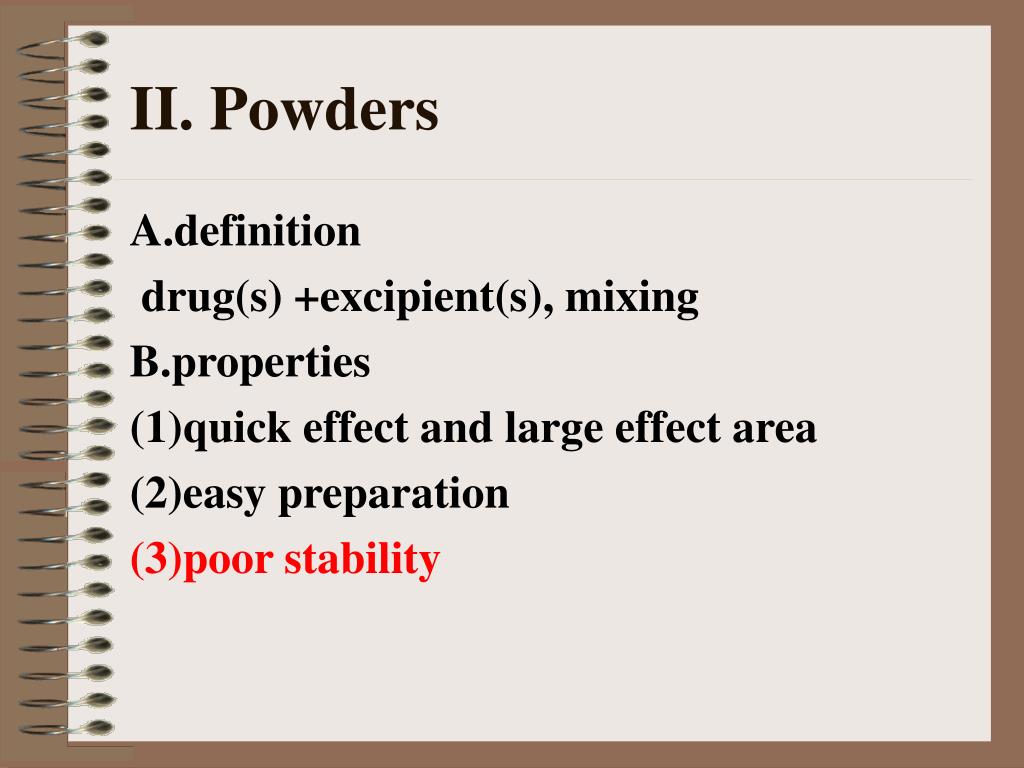 II. Powders

A.definition
drug(s) +excipient(s), mixing
B.properties
(1)quick effect and large effect area
(2)easy preparation
(3)poor stability